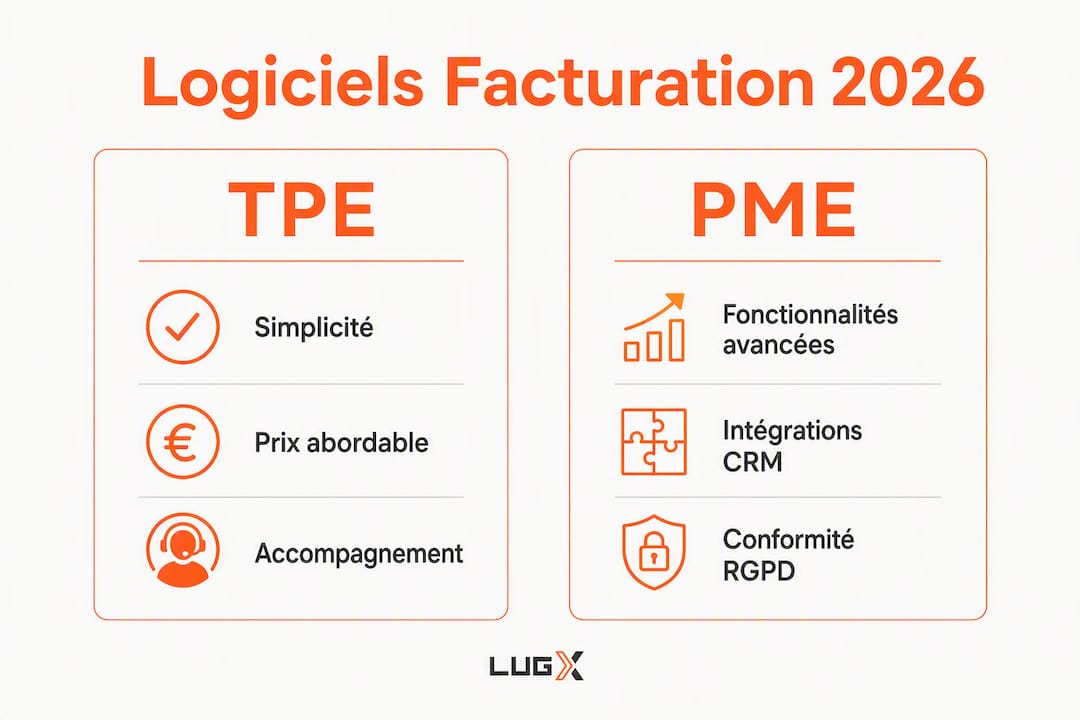 Logiciels Facturation 2026

TPE

Simplicité

Prix abordable

Accompagnement

PME

Fonctionnalités avancées

Intégrations CRM

Conformité RGPD

LUGX